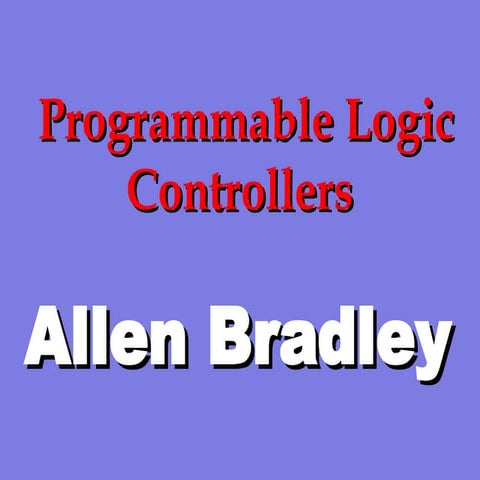 Programmable Logic Controllers

Allen Bradley